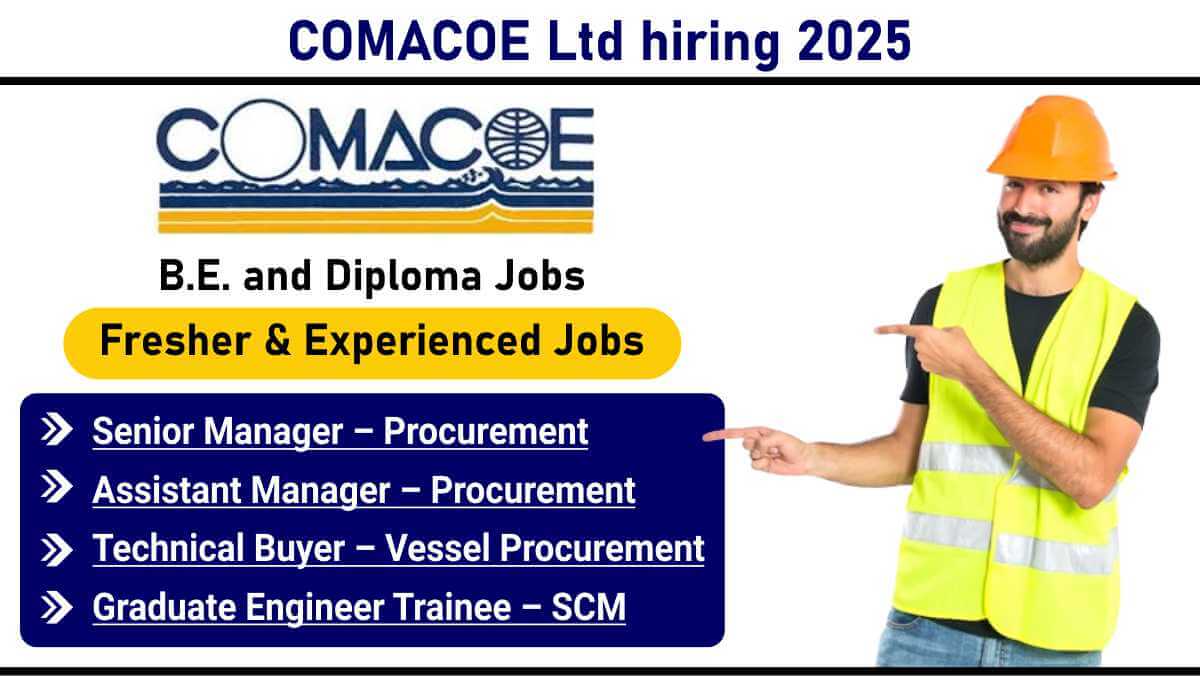 COMACOE Ltd hiring 2025

COMACOE

B.E. and Diploma Jobs

Fresher & Experienced Jobs

Senior Manager – Procurement

Assistant Manager – Procurement

Technical Buyer – Vessel Procurement

Graduate Engineer Trainee – SCM